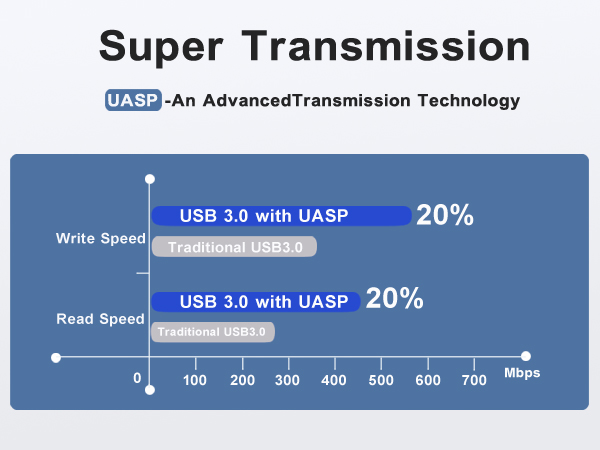 Super Transmission

UASP -An AdvancedTransmission Technology

Write Speed

USB 3.0 with UASP 20%

Traditional USB3.0

Read Speed

USB 3.0 with UASP 20%

Traditional USB3.0

0 100 200 300 400 500 600 700 Mbps